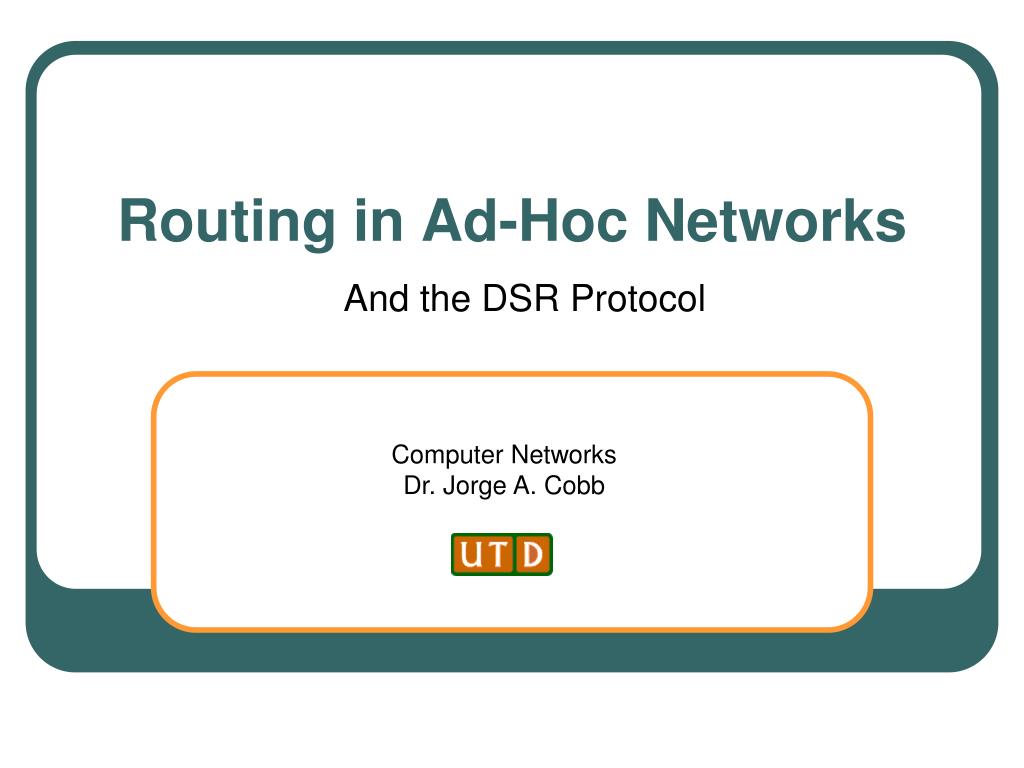 Routing in Ad-Hoc Networks

And the DSR Protocol

Computer Networks
Dr. Jorge A. Cobb

UTD